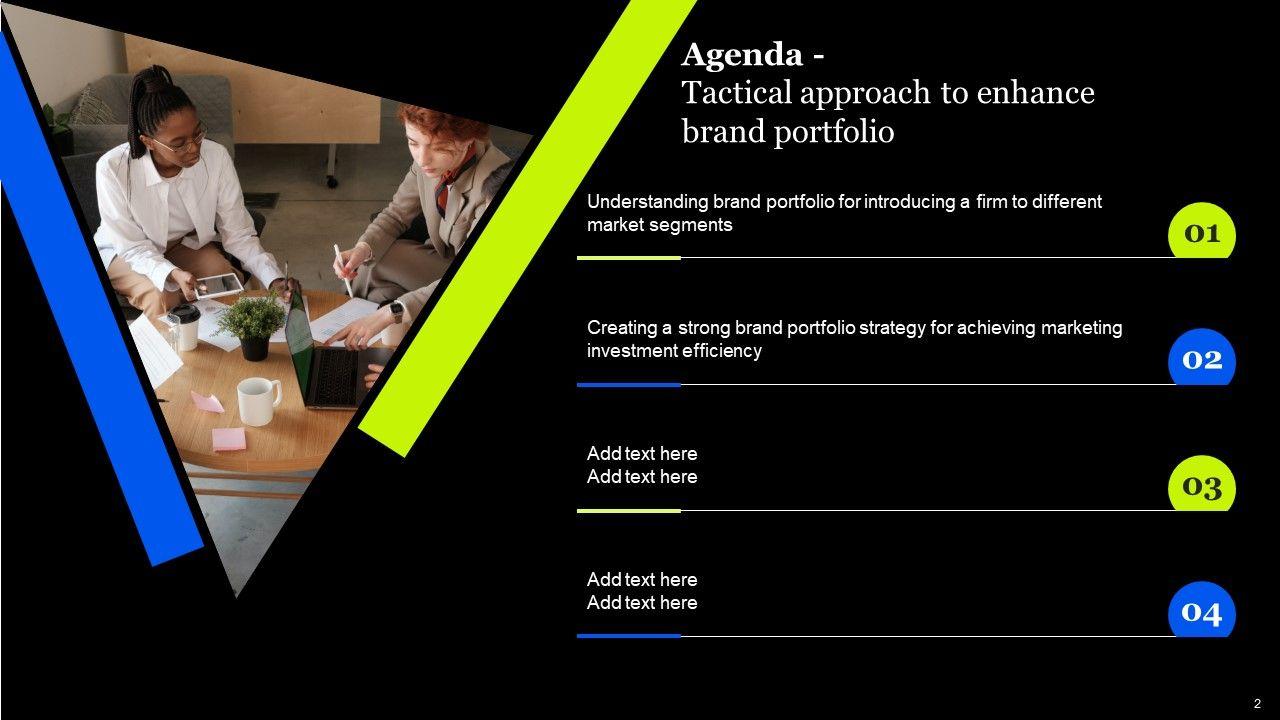 Agenda -
Tactical approach to enhance brand portfolio

Understanding brand portfolio for introducing a firm to different market segments

01

Creating a strong brand portfolio strategy for achieving marketing investment efficiency

02

Add text here
Add text here

03

Add text here
Add text here

04

2